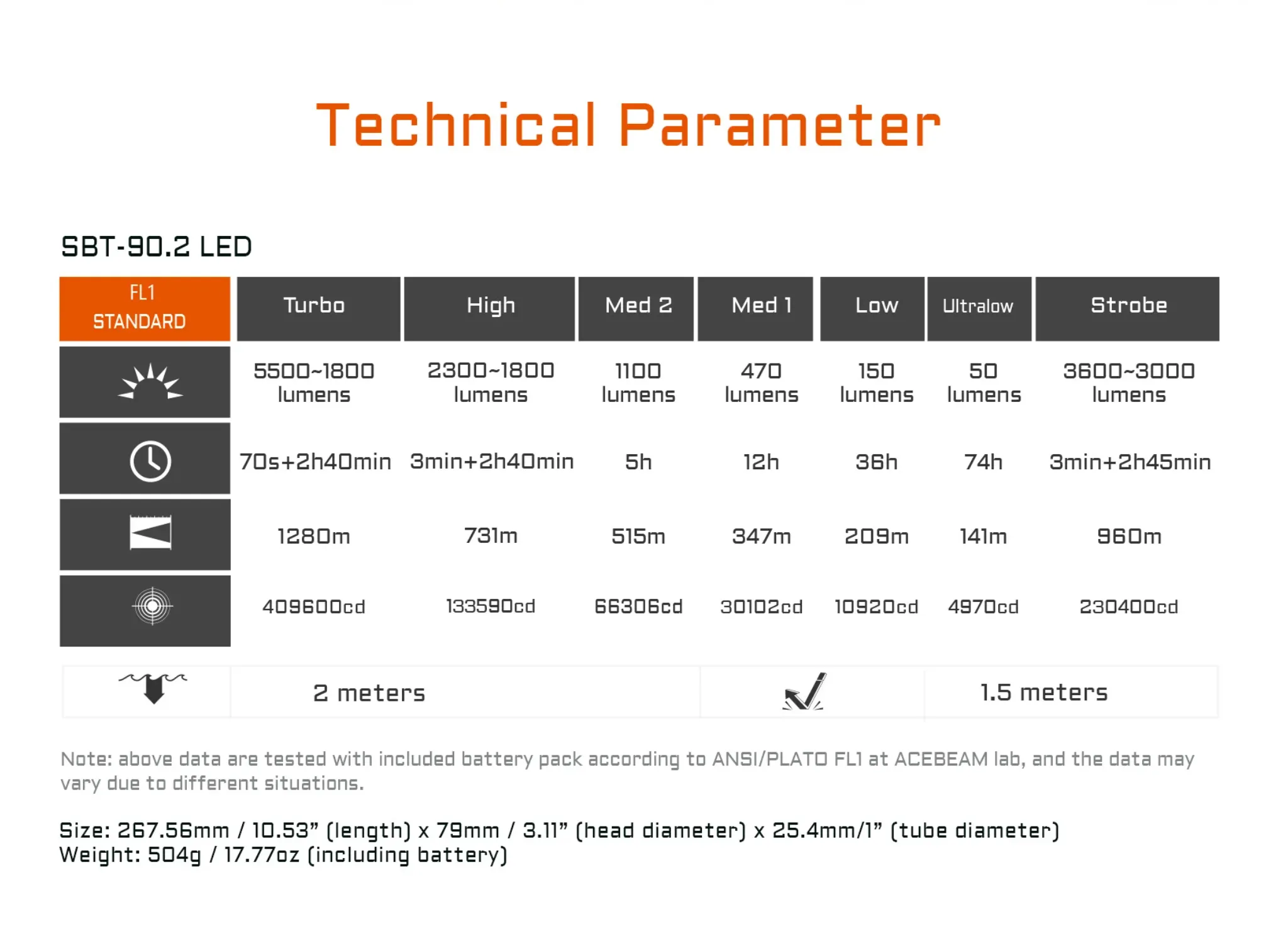 Technical Parameter

SBT-90.2 LED

| FL1 STANDARD | Turbo | High | Med 2 | Med 1 | Low | Ultralow | Strobe |
|---|---|---|---|---|---|---|---|
| | 5500~1800 lumens | 2300~1800 lumens | 1100 lumens | 470 lumens | 150 lumens | 50 lumens | 3600~3000 lumens |
| | 70s+2h40min | 3min+2h40min | 5h | 12h | 36h | 74h | 3min+2h45min |
| | 1280m | 731m | 515m | 347m | 209m | 141m | 960m |
| | 409600cd | 133590cd | 66306cd | 30102cd | 10920cd | 4970cd | 230400cd |

| | 2 meters | | 1.5 meters |
|---|---|---|---|

Note: above data are tested with included battery pack according to ANSI/PLATO FL1 at ACEBEAM lab, and the data may vary due to different situations.

Size: 267.56mm / 10.53” (length) x 79mm / 3.11” (head diameter) x 25.4mm/1” (tube diameter)
Weight: 504g / 17.77oz (including battery)